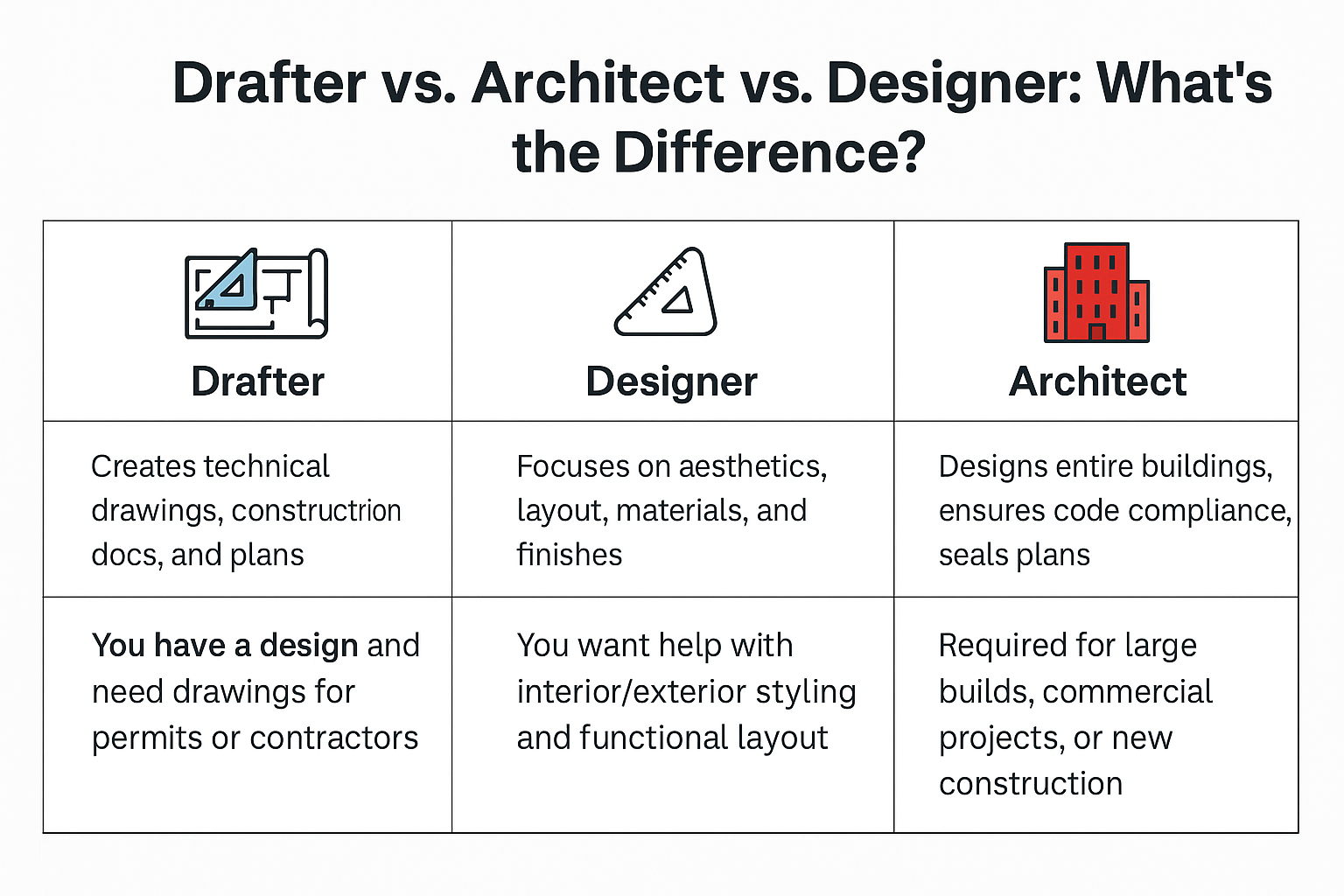 Drafter vs. Architect vs. Designer: What's the Difference?

| Drafter | Designer | Architect |
|---|---|---|
| Creates technical drawings, constructrion docs, and plans | Focuses on aesthetics, layout, materials, and finishes | Designs entire buildings, ensures code compliance, seals plans |
| You have a design and need drawings for permits or contractors | You want help with interior/exterior styling and functional layout | Required for large builds, commercial projects, or new construction |